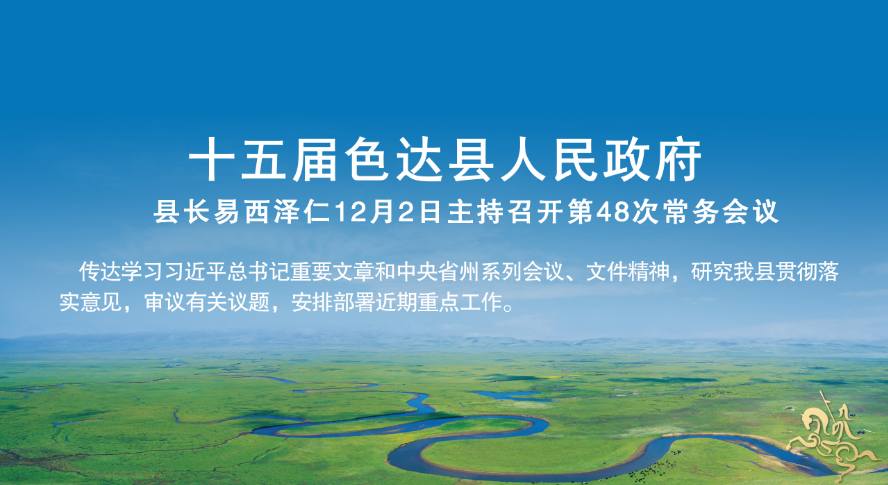 十五届色达县人民政府

县长易西泽仁12月2日主持召开第48次常务会议

传达学习习近平总书记重要文章和中央省州系列会议、文件精神，研究我县贯彻落实意见，审议有关议题，安排部署近期重点工作。